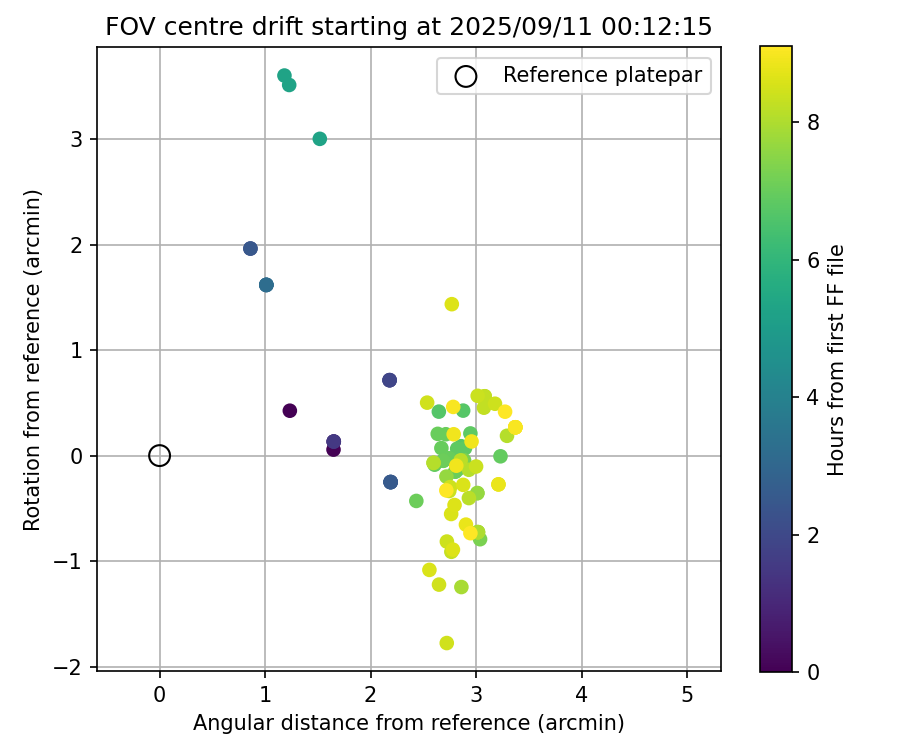 FOV centre drift starting at 2025/09/11 00:12:15

Reference platepar

Rotation from reference (arcmin)

3
2
1
0
−1
−2

0
1
2
3
4
5

Angular distance from reference (arcmin)

Hours from first FF file

8
6
4
2
0